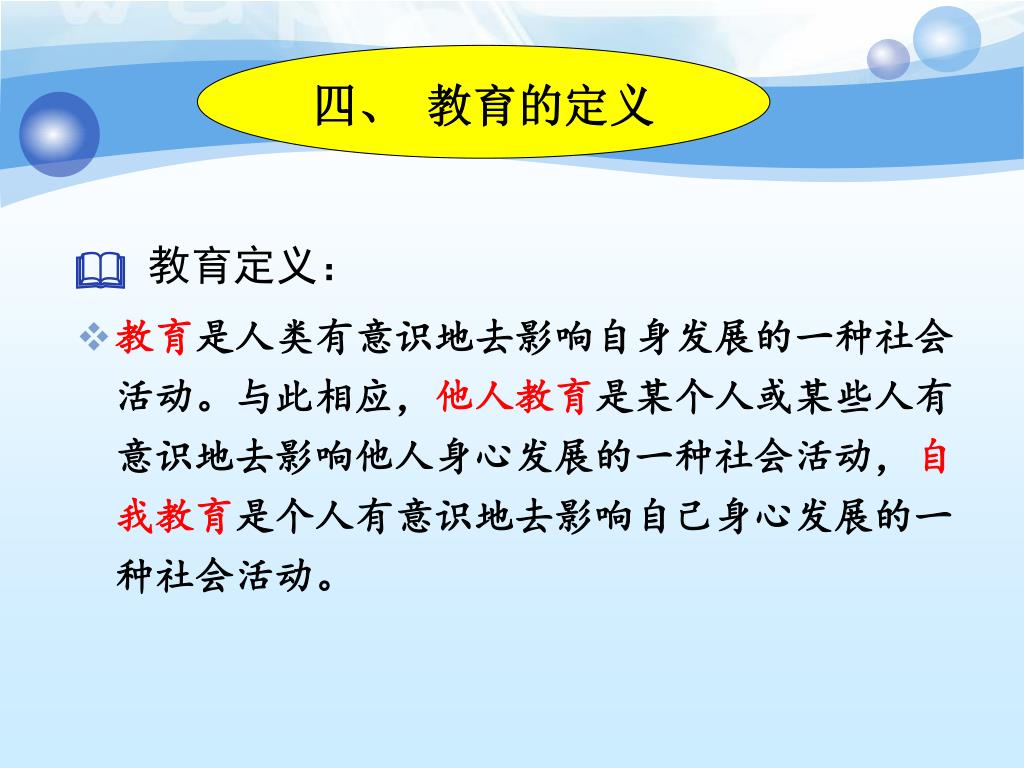 四、 教育的定义

教育定义：

教育是人类有意识地去影响自身发展的一种社会活动。与此相应，他人教育是某个人或某些人有意识地去影响他人身心发展的一种社会活动，自我教育是个人有意识地去影响自己身心发展的一种社会活动。